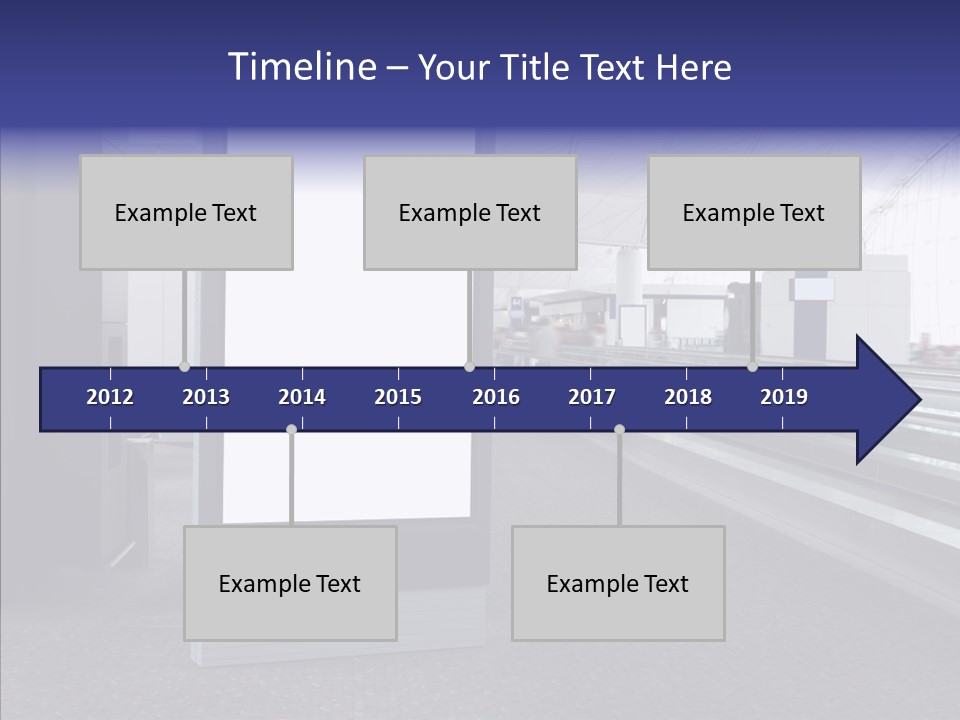 Timeline – Your Title Text Here

Example Text

Example Text

Example Text

2012 2013 2014 2015 2016 2017 2018 2019

Example Text

Example Text